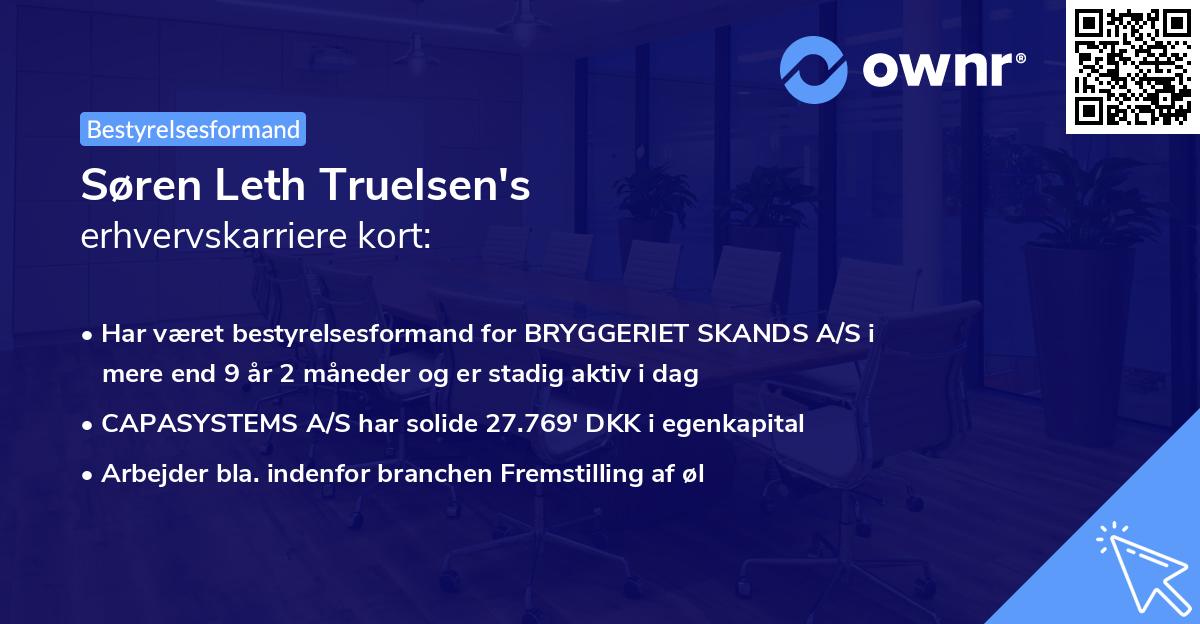 ownr®

Bestyrelsesformand

Søren Leth Truelsen's
erhvervskarriere kort:

• Har været bestyrelsesformand for BRYGGERIET SKANDS A/S i mere end 9 år 2 måneder og er stadig aktiv i dag
• CAPASYSTEMS A/S har solide 27.769' DKK i egenkapital
• Arbejder bla. indenfor branchen Fremstilling af øl